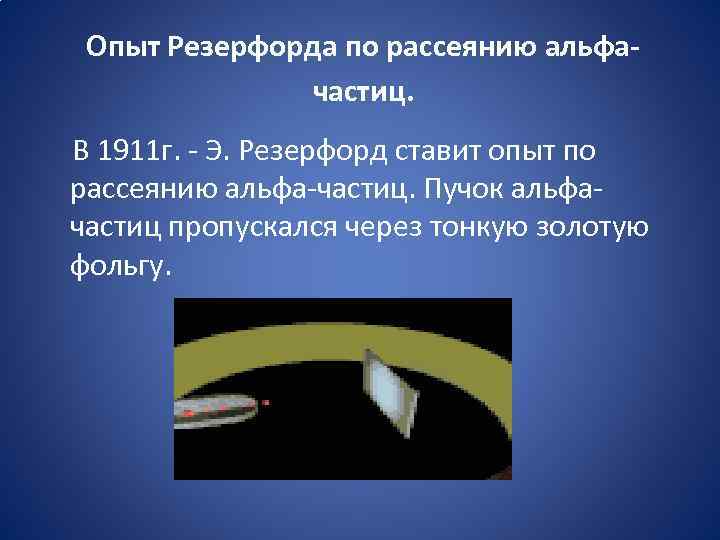 Опыт Резерфорда по рассеянию альфа-частиц.

В 1911г. - Э. Резерфорд ставит опыт по рассеянию альфа-частиц. Пучок альфа-частиц пропускался через тонкую золотую фольгу.